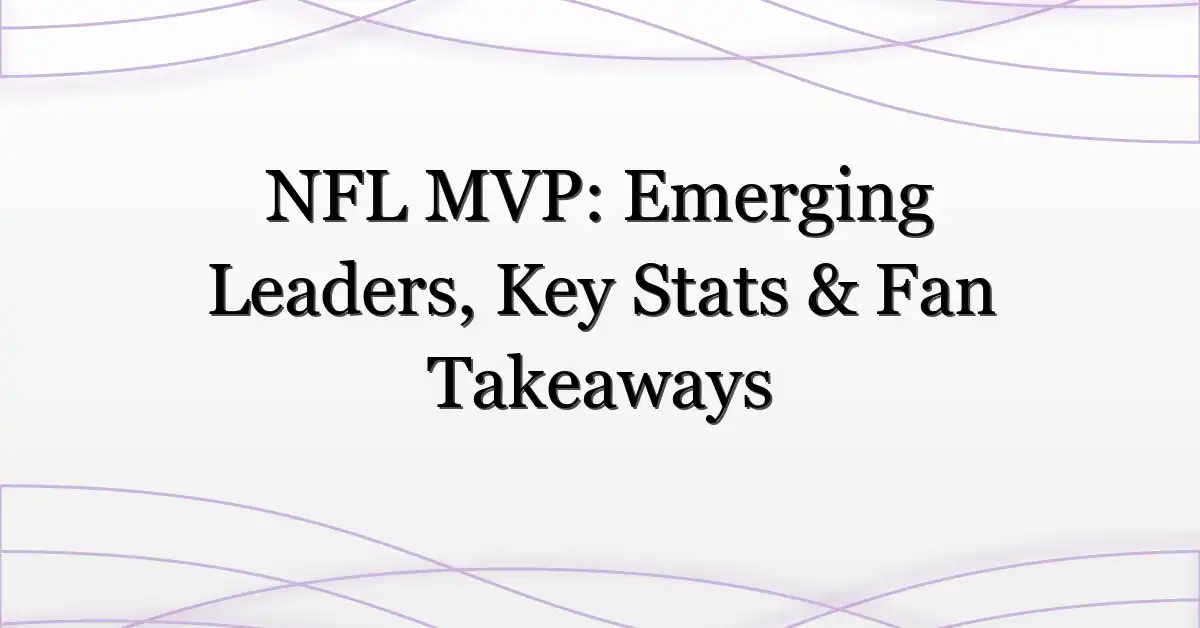 NFL MVP: Emerging Leaders, Key Stats & Fan Takeaways